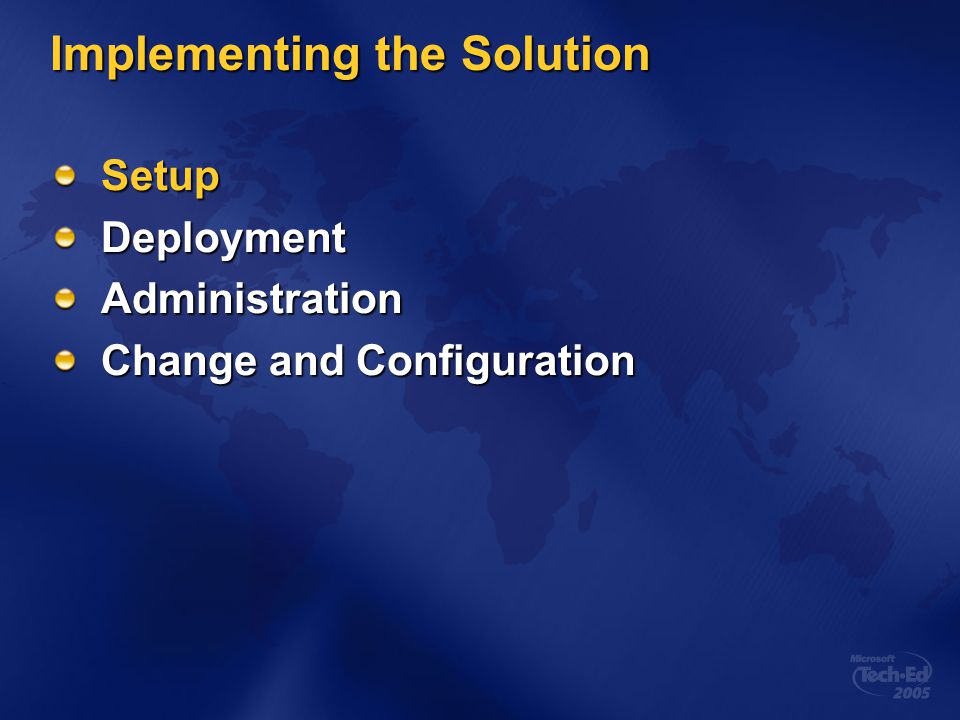 Implementing the Solution

Setup
Deployment
Administration
Change and Configuration

Microsoft Tech·Ed 2005